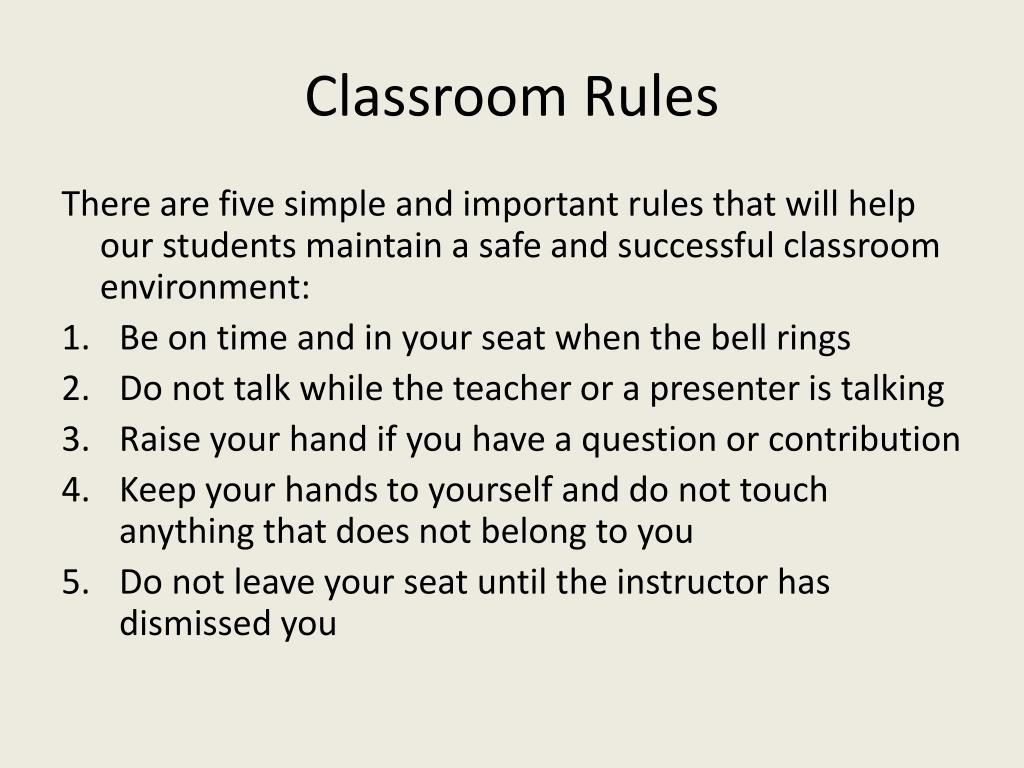 Classroom Rules

There are five simple and important rules that will help our students maintain a safe and successful classroom environment:

1. Be on time and in your seat when the bell rings
2. Do not talk while the teacher or a presenter is talking
3. Raise your hand if you have a question or contribution
4. Keep your hands to yourself and do not touch anything that does not belong to you
5. Do not leave your seat until the instructor has dismissed you